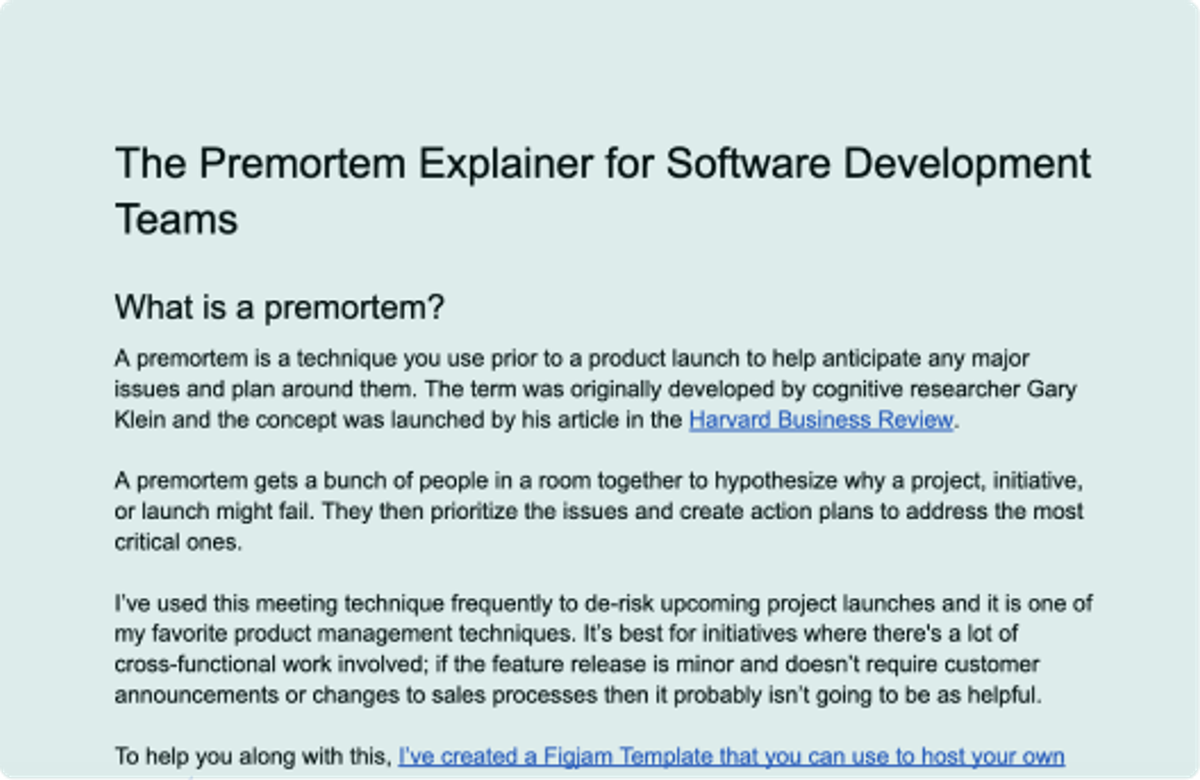 The Premortem Explainer for Software Development Teams

What is a premortem?

A premortem is a technique you use prior to a product launch to help anticipate any major issues and plan around them. The term was originally developed by cognitive researcher Gary Klein and the concept was launched by his article in the Harvard Business Review.

A premortem gets a bunch of people in a room together to hypothesize why a project, initiative, or launch might fail. They then prioritize the issues and create action plans to address the most critical ones.

I've used this meeting technique frequently to de-risk upcoming project launches and it is one of my favorite product management techniques. It's best for initiatives where there's a lot of cross-functional work involved; if the feature release is minor and doesn't require customer announcements or changes to sales processes then it probably isn't going to be as helpful.

To help you along with this, I've created a Figjam Template that you can use to host your own